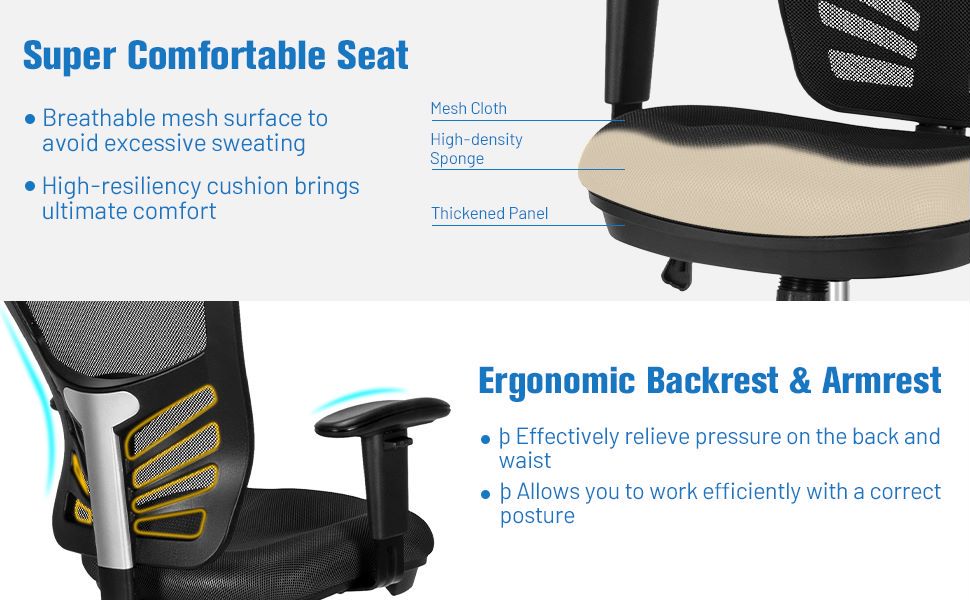 Super Comfortable Seat

• Breathable mesh surface to avoid excessive sweating

• High-resiliency cushion brings ultimate comfort

Mesh Cloth

High-density Sponge

Thickened Panel

Ergonomic Backrest & Armrest

• þ Effectively relieve pressure on the back and waist

• þ Allows you to work efficiently with a correct posture